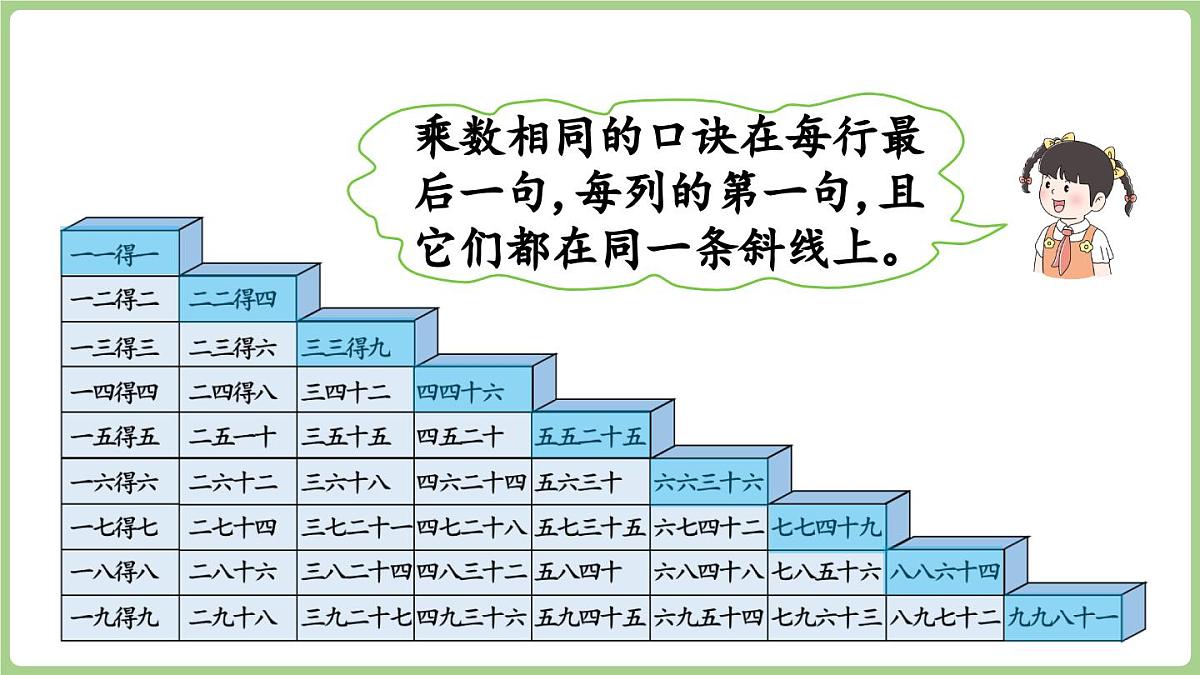 乘数相同的口诀在每行最后一句,每列的第一句,且它们都在同一条斜线上。

| 一一得一 | | | | | | | | |
|---|---|---|---|---|---|---|---|---|
| 一二得二 | 二二得四 | | | | | | | |
| 一三得三 | 二三得六 | 三三得九 | | | | | | |
| 一四得四 | 二四得八 | 三四十二 | 四四十六 | | | | | |
| 一五得五 | 二五一十 | 三五十五 | 四五二十 | 五五二十五 | | | | |
| 一六得六 | 二六十二 | 三六十八 | 四六二十四 | 五六三十 | 六六三十六 | | | |
| 一七得七 | 二七十四 | 三七二十一 | 四七二十八 | 五七三十五 | 六七四十二 | 七七四十九 | | |
| 一八得八 | 二八十六 | 三八二十四 | 四八三十二 | 五八四十 | 六八四十八 | 七八五十六 | 八八六十四 | |
| 一九得九 | 二九十八 | 三九二十七 | 四九三十六 | 五九四十五 | 六九五十四 | 七九六十三 | 八九七十二 | 九九八十一 |